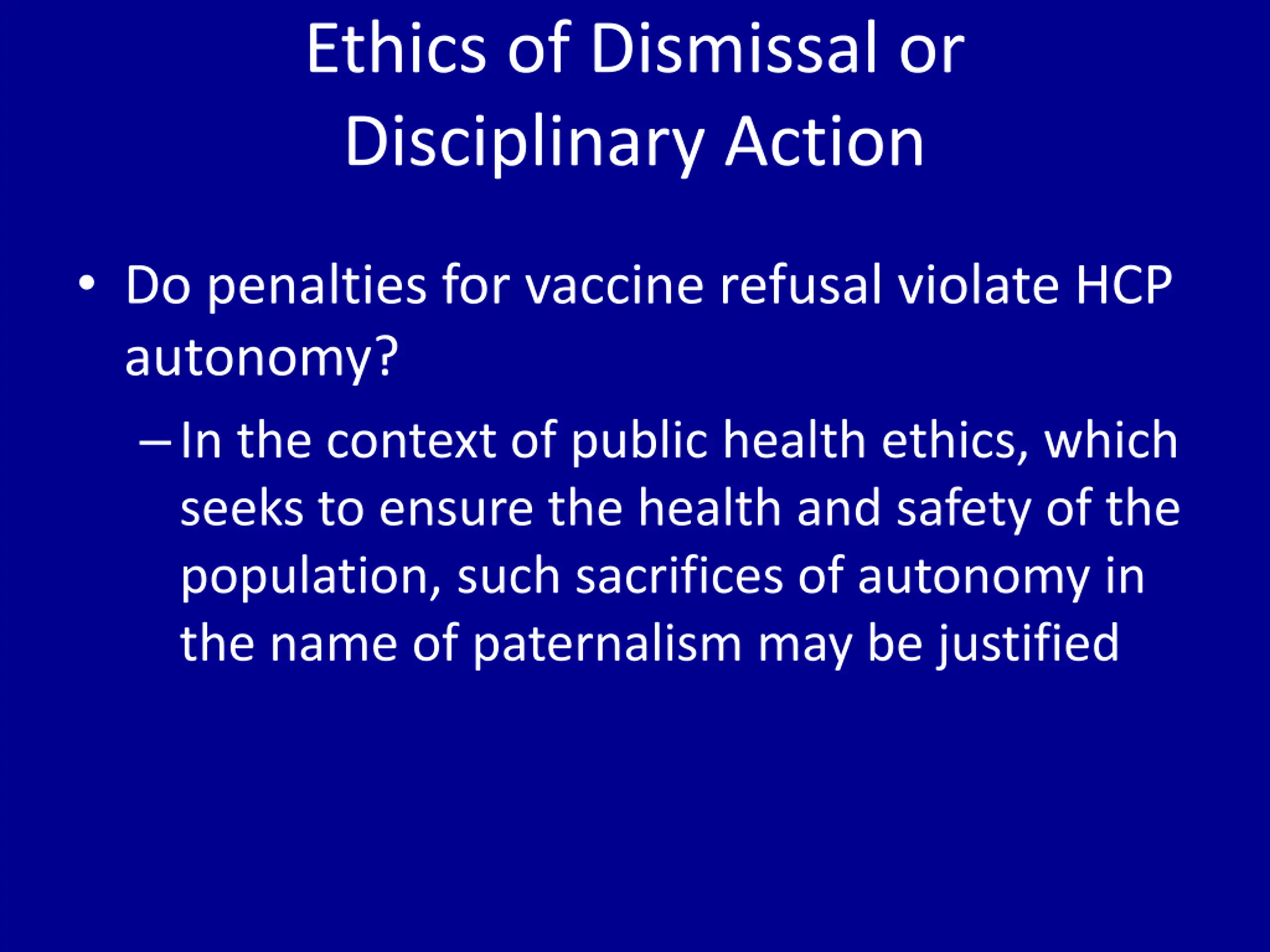 Ethics of Dismissal or Disciplinary Action

• Do penalties for vaccine refusal violate HCP autonomy?

– In the context of public health ethics, which seeks to ensure the health and safety of the population, such sacrifices of autonomy in the name of paternalism may be justified